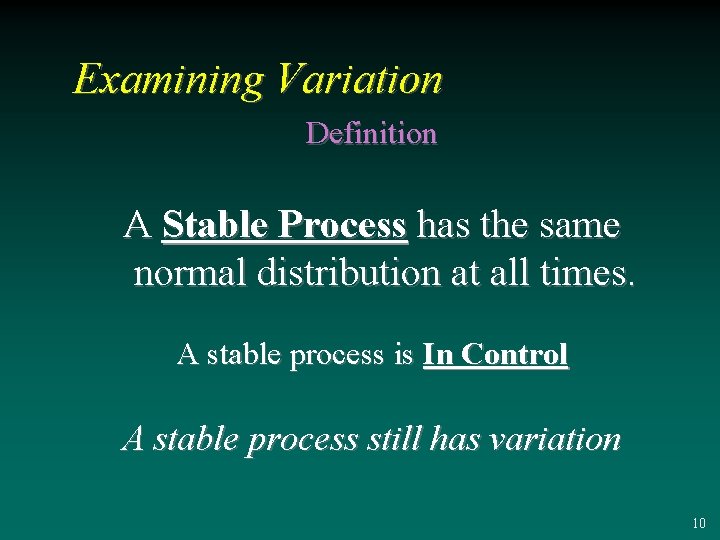 Examining Variation

Definition

A Stable Process has the same normal distribution at all times.

A stable process is In Control

A stable process still has variation

10